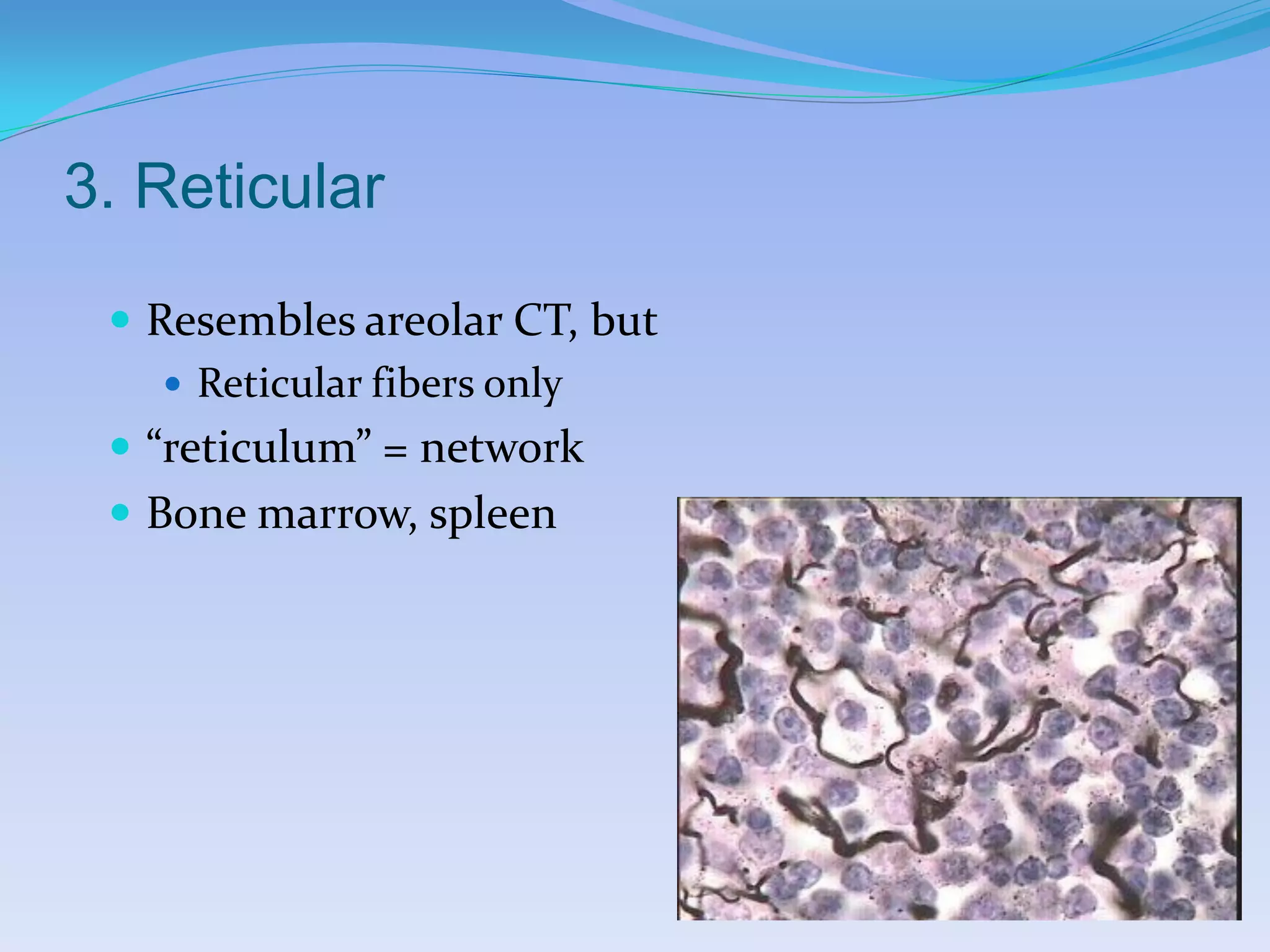 3. Reticular

- Resembles areolar CT, but
  - Reticular fibers only
- “reticulum” = network
- Bone marrow, spleen